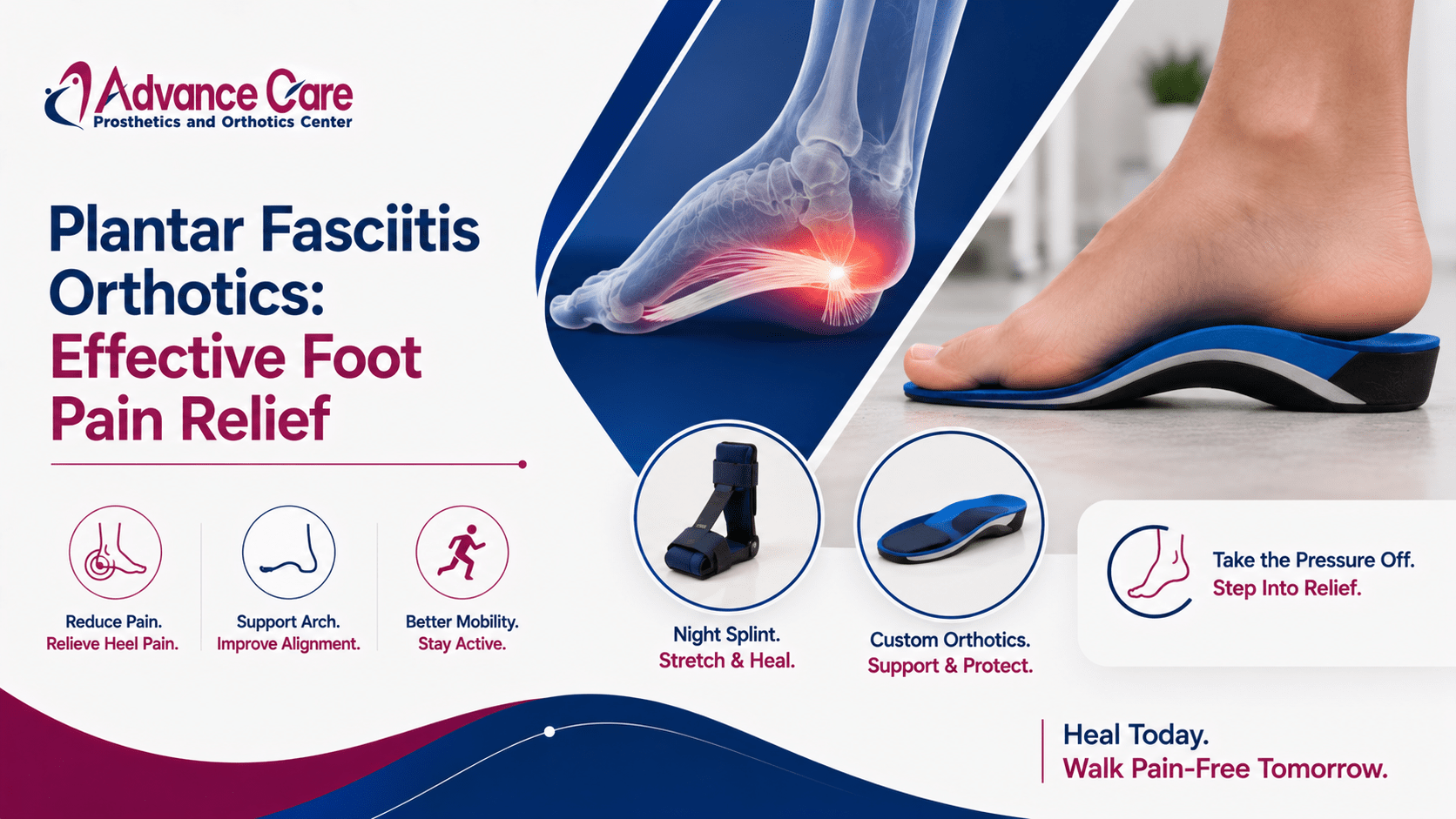 Advance Care
Prosthetics and Orthotics Center

Plantar Fasciitis Orthotics: Effective Foot Pain Relief

Reduce Pain.
Relieve Heel Pain.

Support Arch.
Improve Alignment.

Better Mobility.
Stay Active.

Night Splint.
Stretch & Heal.

Custom Orthotics.
Support & Protect.

Take the Pressure Off.
Step Into Relief.

Heal Today.
Walk Pain-Free Tomorrow.